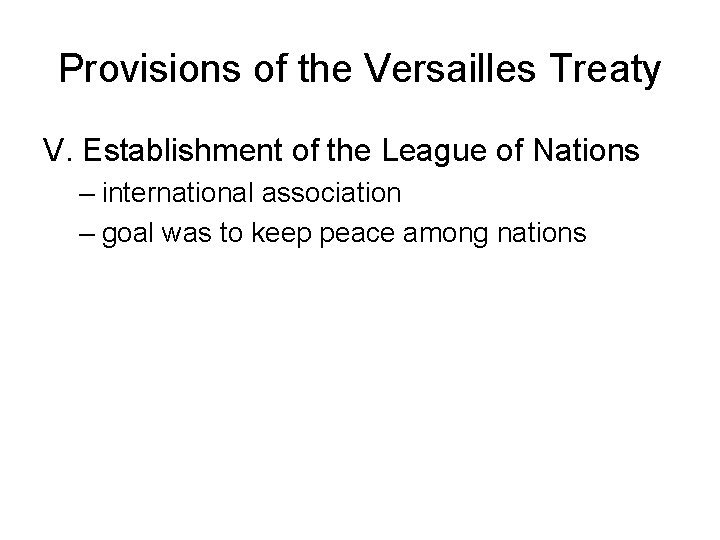 Provisions of the Versailles Treaty

V. Establishment of the League of Nations
– international association
– goal was to keep peace among nations